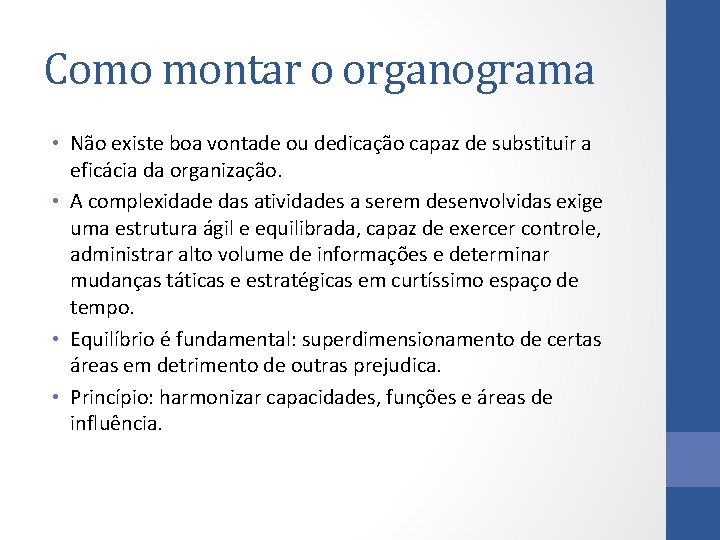 Como montar o organograma

• Não existe boa vontade ou dedicação capaz de substituir a eficácia da organização.
• A complexidade das atividades a serem desenvolvidas exige uma estrutura ágil e equilibrada, capaz de exercer controle, administrar alto volume de informações e determinar mudanças táticas e estratégicas em curtíssimo espaço de tempo.
• Equilíbrio é fundamental: superdimensionamento de certas áreas em detrimento de outras prejudica.
• Princípio: harmonizar capacidades, funções e áreas de influência.